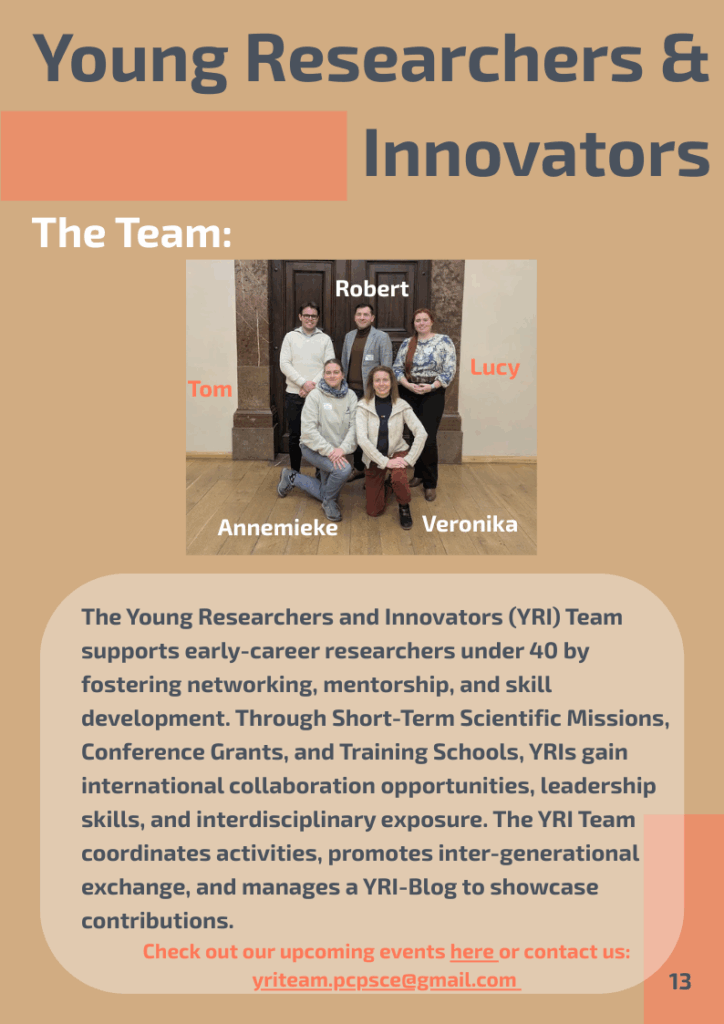 Young Researchers & Innovators

The Team:

Robert

Tom

Lucy

Annemieke

Veronika

The Young Researchers and Innovators (YRI) Team supports early-career researchers under 40 by fostering networking, mentorship, and skill development. Through Short-Term Scientific Missions, Conference Grants, and Training Schools, YRIs gain international collaboration opportunities, leadership skills, and interdisciplinary exposure. The YRI Team coordinates activities, promotes inter-generational exchange, and manages a YRI-Blog to showcase contributions.

Check out our upcoming events here or contact us: yriteam.pcpsce@gmail.com

13